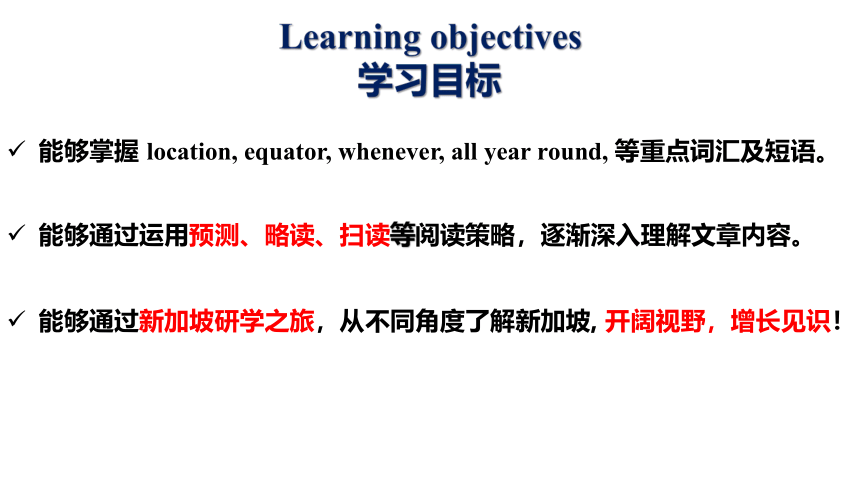 Learning objectives
学习目标

✓ 能够掌握 location, equator, whenever, all year round, 等重点词汇及短语。

✓ 能够通过运用预测、略读、扫读等阅读策略，逐渐深入理解文章内容。

✓ 能够通过新加坡研学之旅，从不同角度了解新加坡, 开阔视野，增长见识！